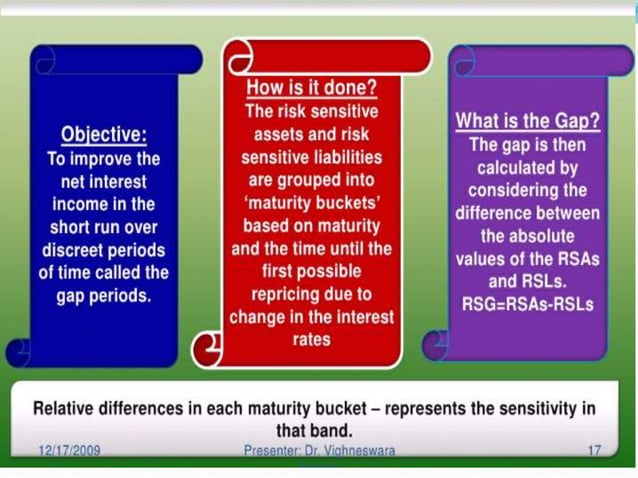 Objective:
To improve the net interest income in the short run over discreet periods of time called the gap periods.

How is it done?
The risk sensitive assets and risk sensitive liabilities are grouped into 'maturity buckets' based on maturity and the time until the first possible repricing due to change in the interest rates

What is the Gap?
The gap is then calculated by considering the difference between the absolute values of the RSAs and RSLs.
RSG=RSAs-RSLs

Relative differences in each maturity bucket – represents the sensitivity in that band.

12/17/2009 Presenter: Dr. Vighneswara 17